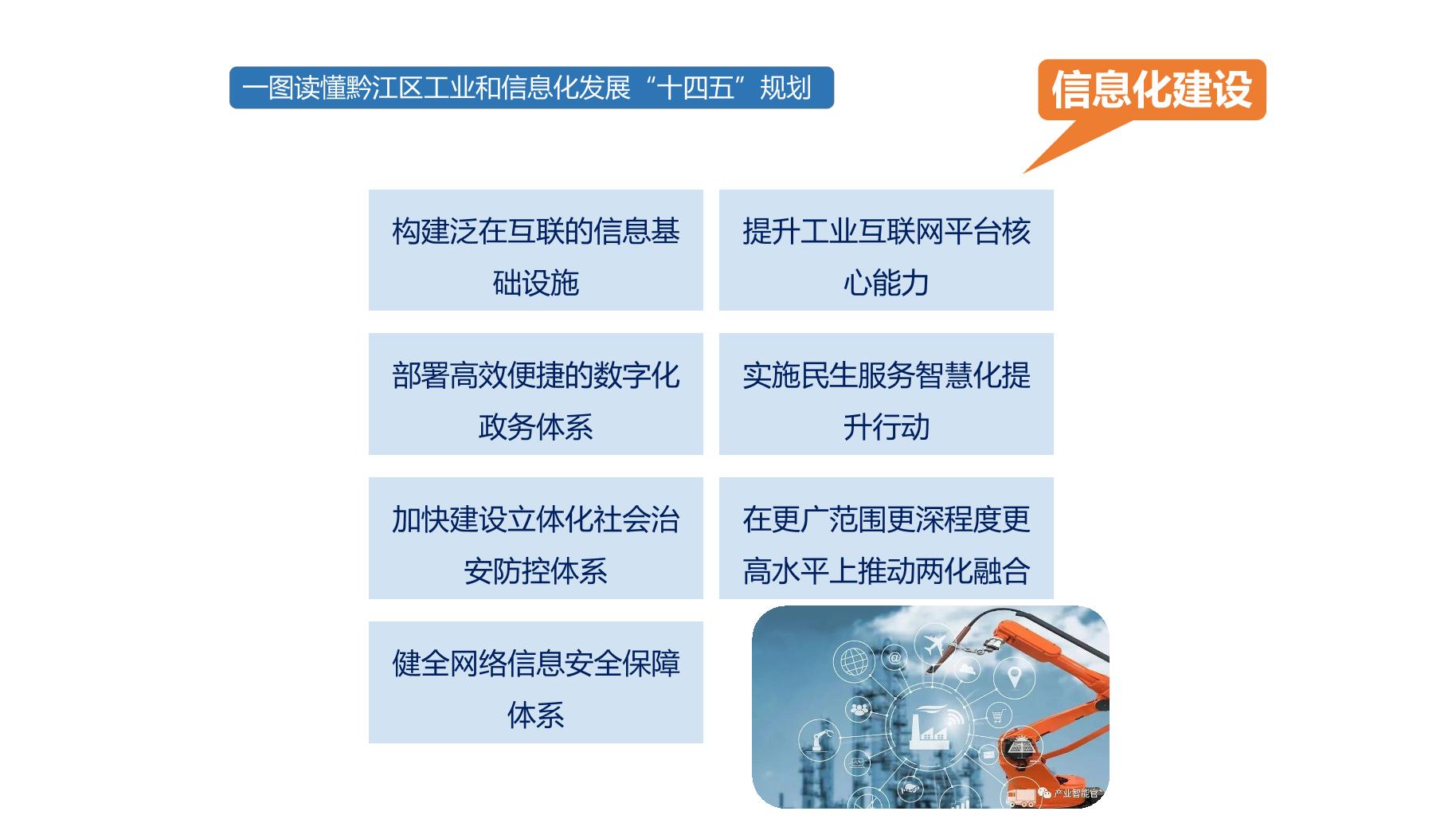 一图读懂黔江区工业和信息化发展“十四五”规划

信息化建设

构建泛在互联的信息基础设施

提升工业互联网平台核心能力

部署高效便捷的数字化政务体系

实施民生服务智慧化提升行动

加快建设立体化社会治安防控体系

在更广范围更深程度更高水平上推动两化融合

健全网络信息安全保障体系

产业智能官